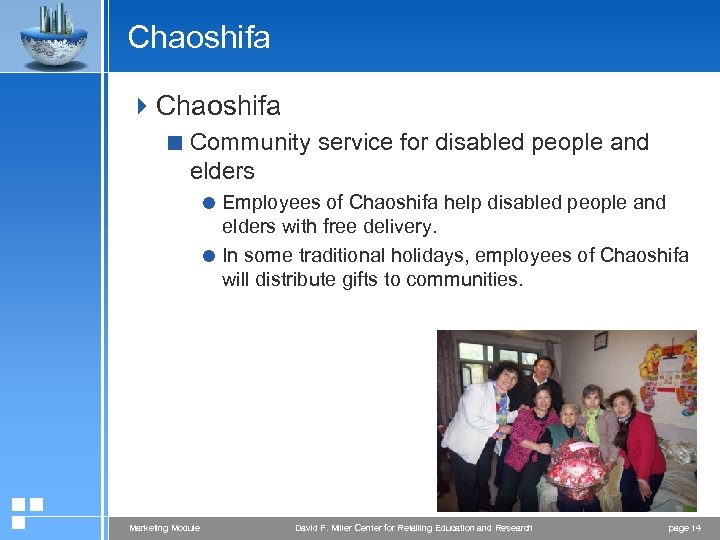 Chaoshifa

Chaoshifa

Community service for disabled people and elders

Employees of Chaoshifa help disabled people and elders with free delivery.

In some traditional holidays, employees of Chaoshifa will distribute gifts to communities.

Marketing Module David F. Miller Center for Retailing Education and Research page 14